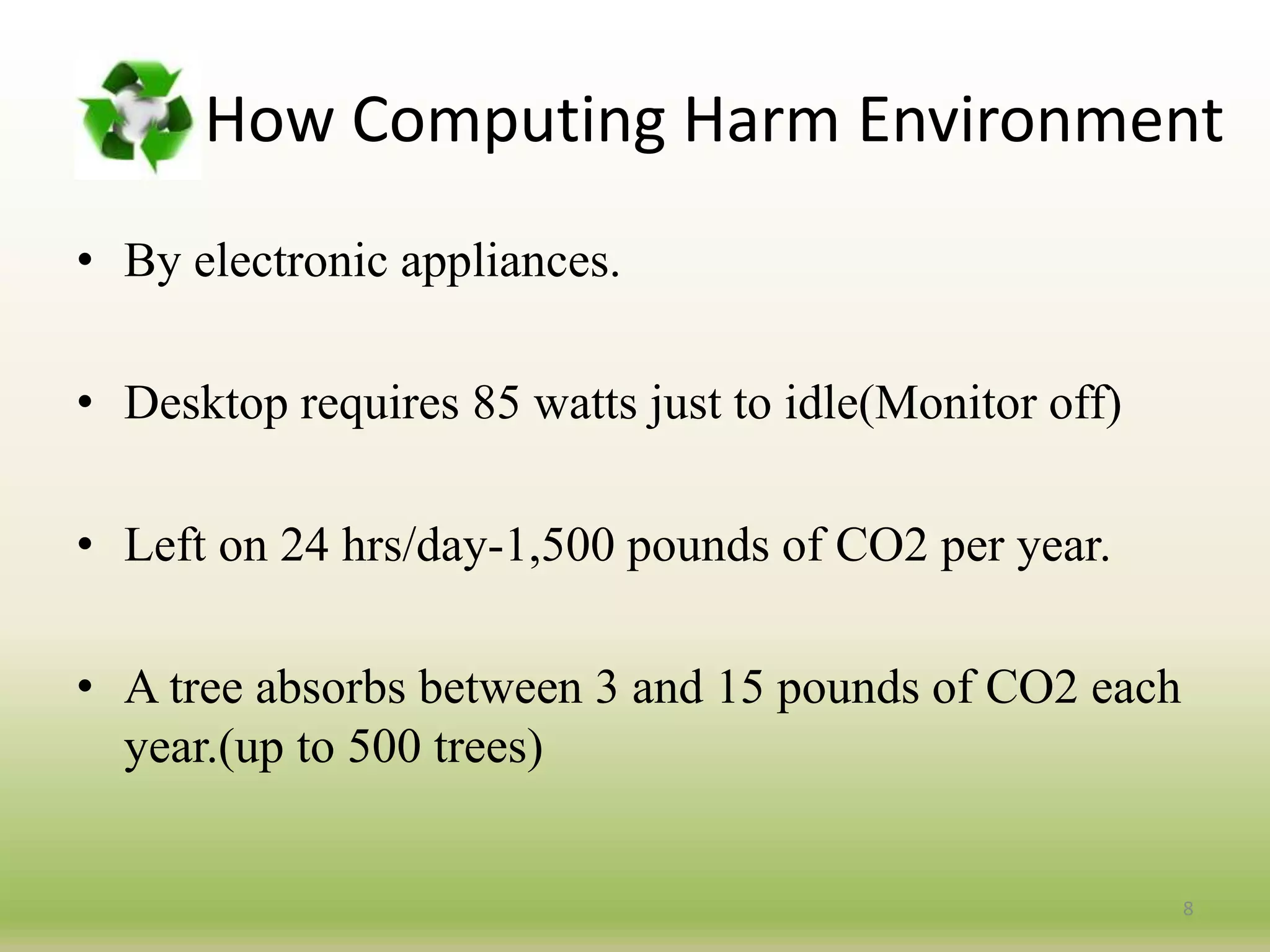 How Computing Harm Environment

• By electronic appliances.

• Desktop requires 85 watts just to idle(Monitor off)

• Left on 24 hrs/day-1,500 pounds of CO2 per year.

• A tree absorbs between 3 and 15 pounds of CO2 each year.(up to 500 trees)

8